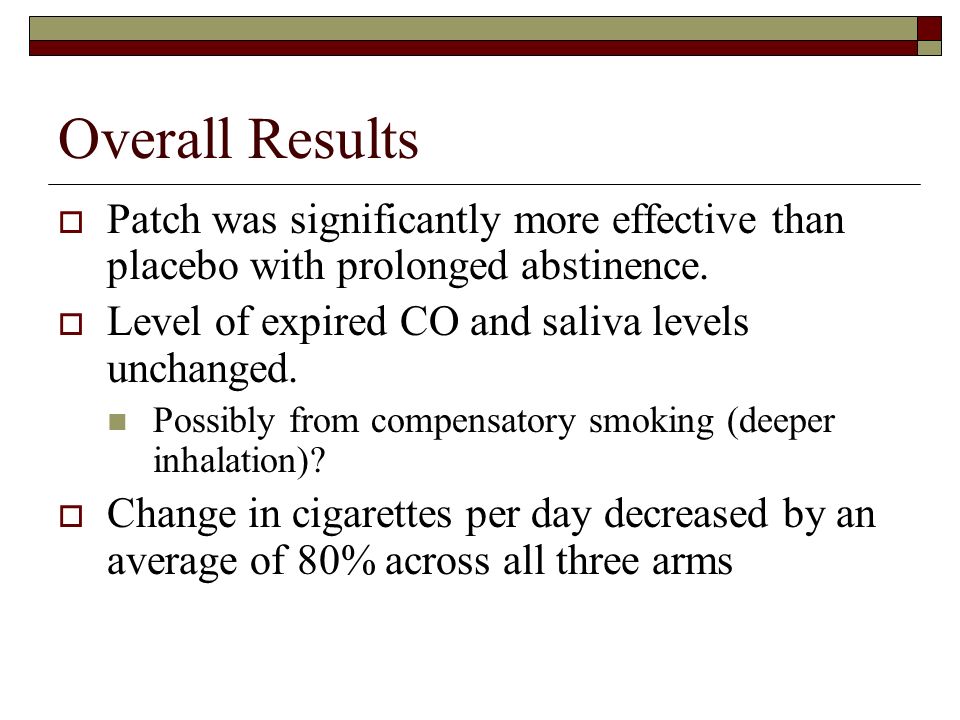 Overall Results

Patch was significantly more effective than placebo with prolonged abstinence.

Level of expired CO and saliva levels unchanged.

Possibly from compensatory smoking (deeper inhalation)?

Change in cigarettes per day decreased by an average of 80% across all three arms